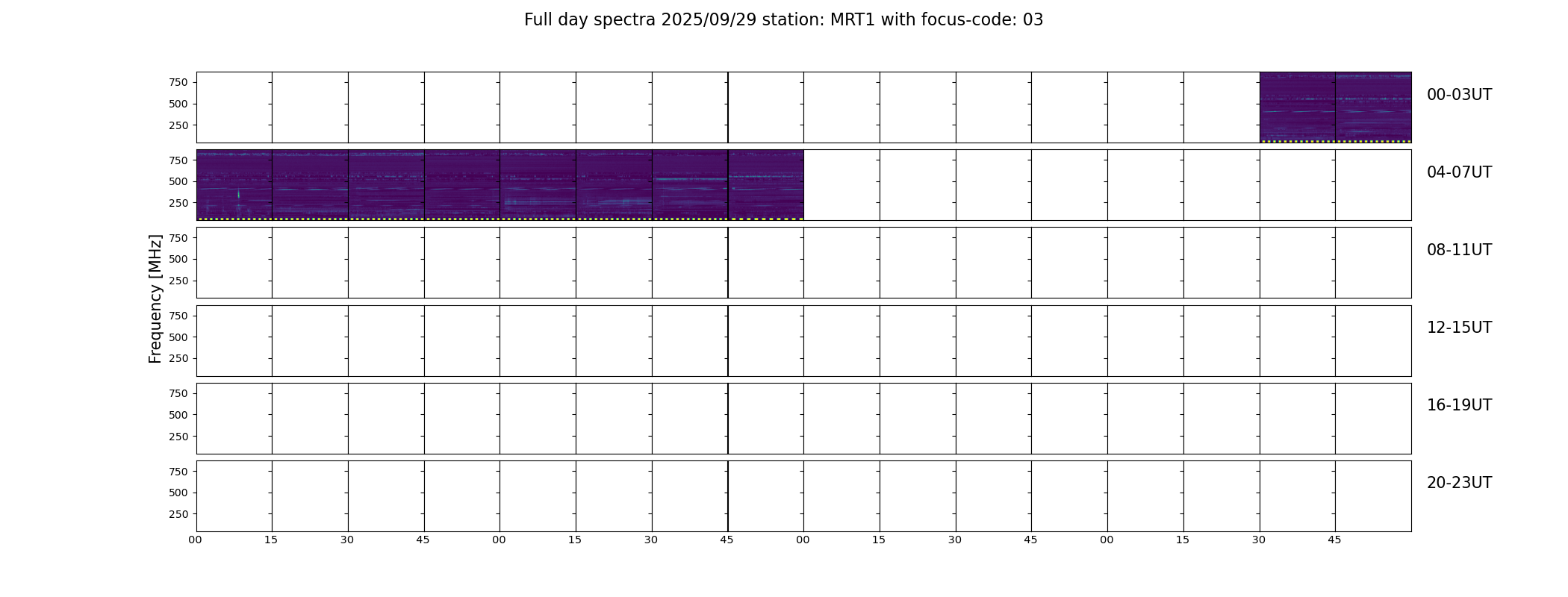 Full day spectra 2025/09/29 station: MRT1 with focus-code: 03

Frequency [MHz]

750
500
250
00-03UT

750
500
250
04-07UT

750
500
250
08-11UT

750
500
250
12-15UT

750
500
250
16-19UT

750
500
250
20-23UT

00 15 30 45 00 15 30 45 00 15 30 45 00 15 30 45